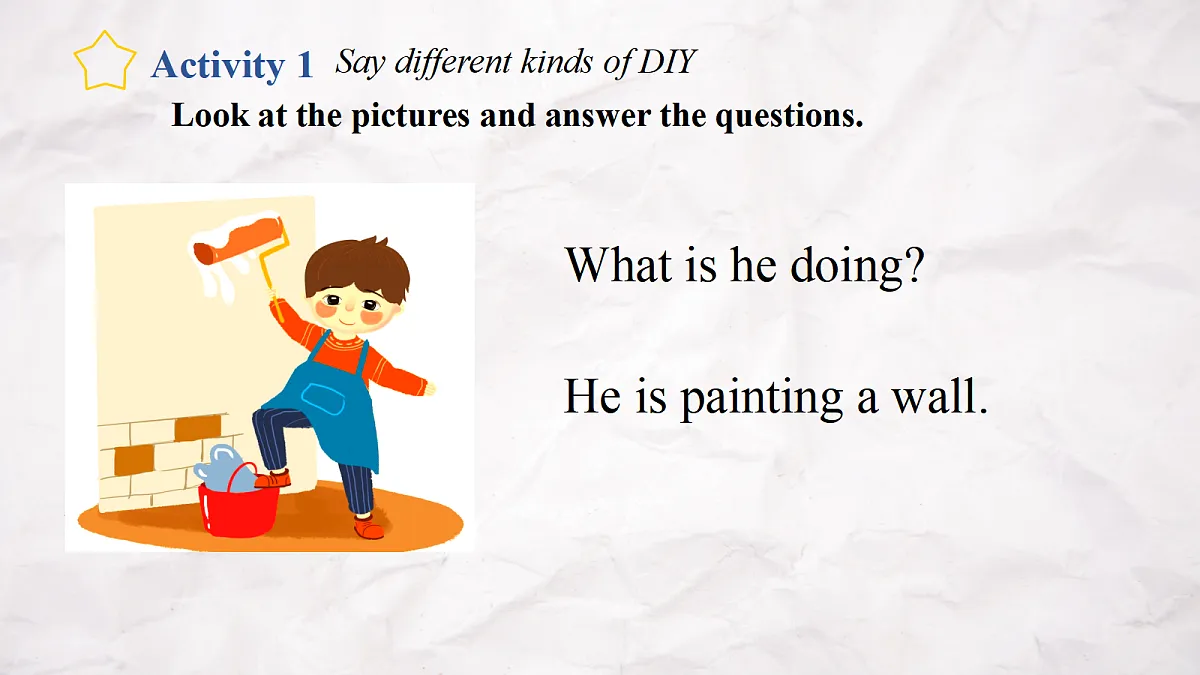 Activity 1 Say different kinds of DIY

Look at the pictures and answer the questions.

What is he doing?

He is painting a wall.